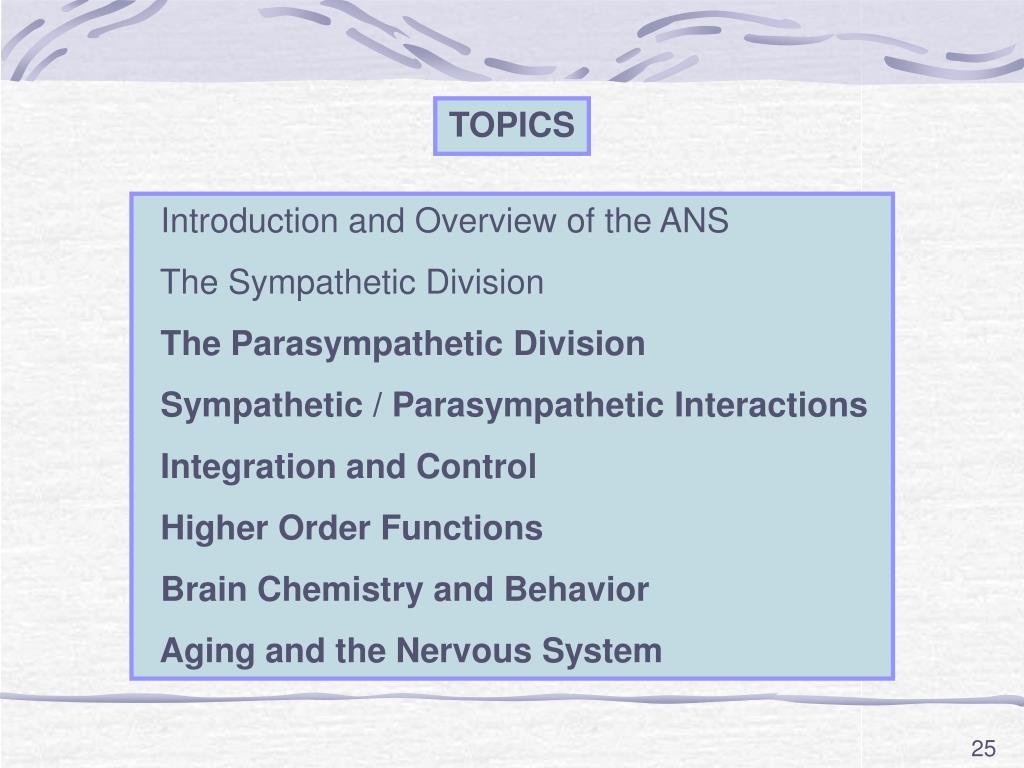 TOPICS

Introduction and Overview of the ANS

The Sympathetic Division

The Parasympathetic Division

Sympathetic / Parasympathetic Interactions

Integration and Control

Higher Order Functions

Brain Chemistry and Behavior

Aging and the Nervous System

25